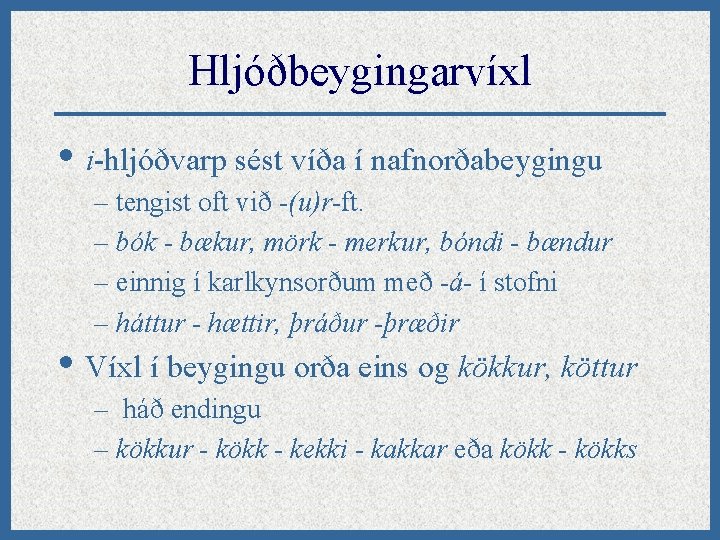 Hljóðbeygingarvíxl

• i-hljóðvarp sést víða í nafnorðabeygingu
– tengist oft við -(u)r-ft.
– bók - bækur, mörk - merkur, bóndi - bændur
– einnig í karlkynsorðum með -á- í stofni
– háttur - hættir, þráður -þræðir

• Víxl í beygingu orða eins og kökkur, köttur
– háð endingu
– kökkur - kökk - kekki - kakkar eða kökk - kökks